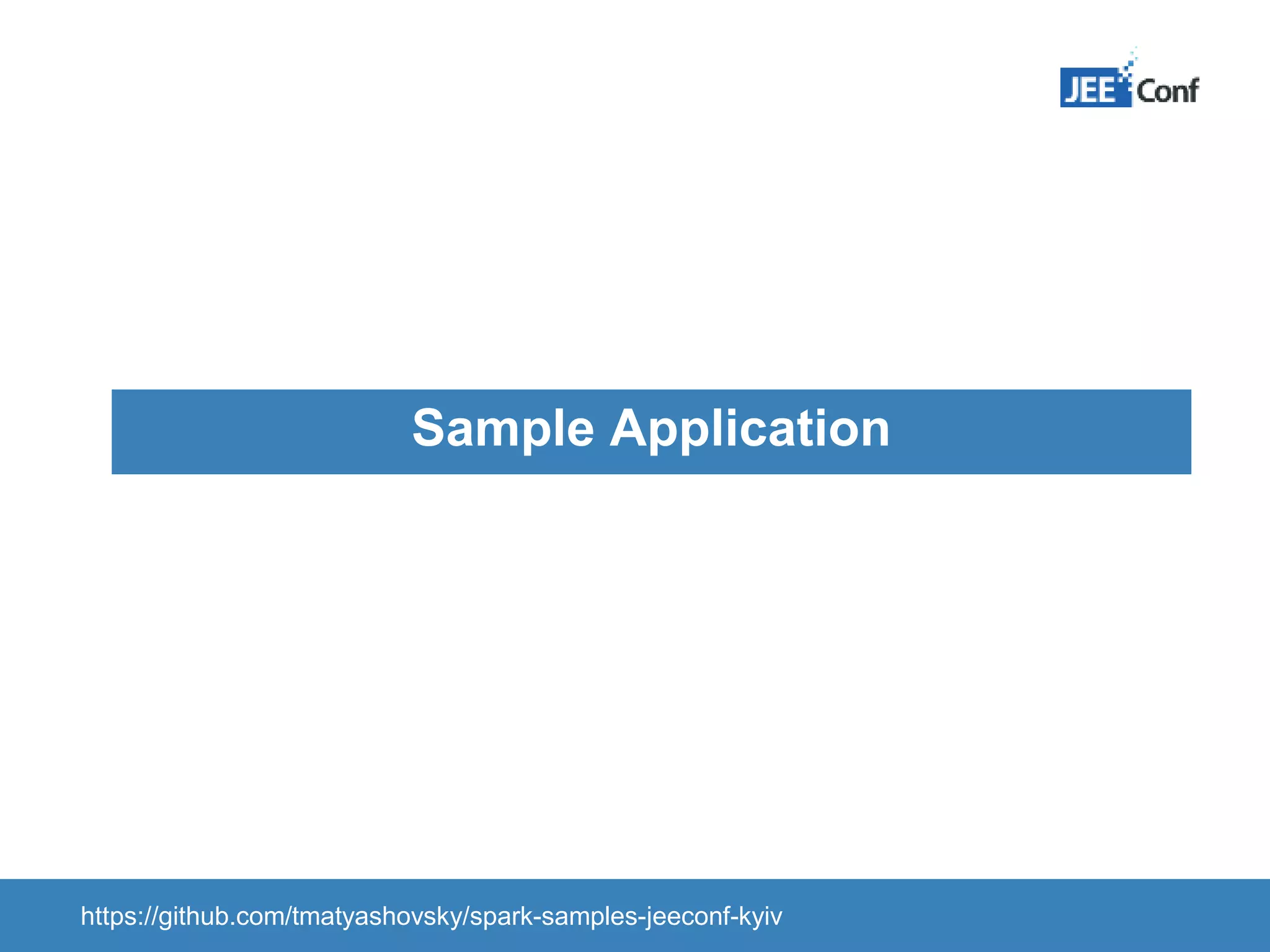 JEE Conf

Sample Application

https://github.com/tmatyashovsky/spark-samples-jeeconf-kyiv